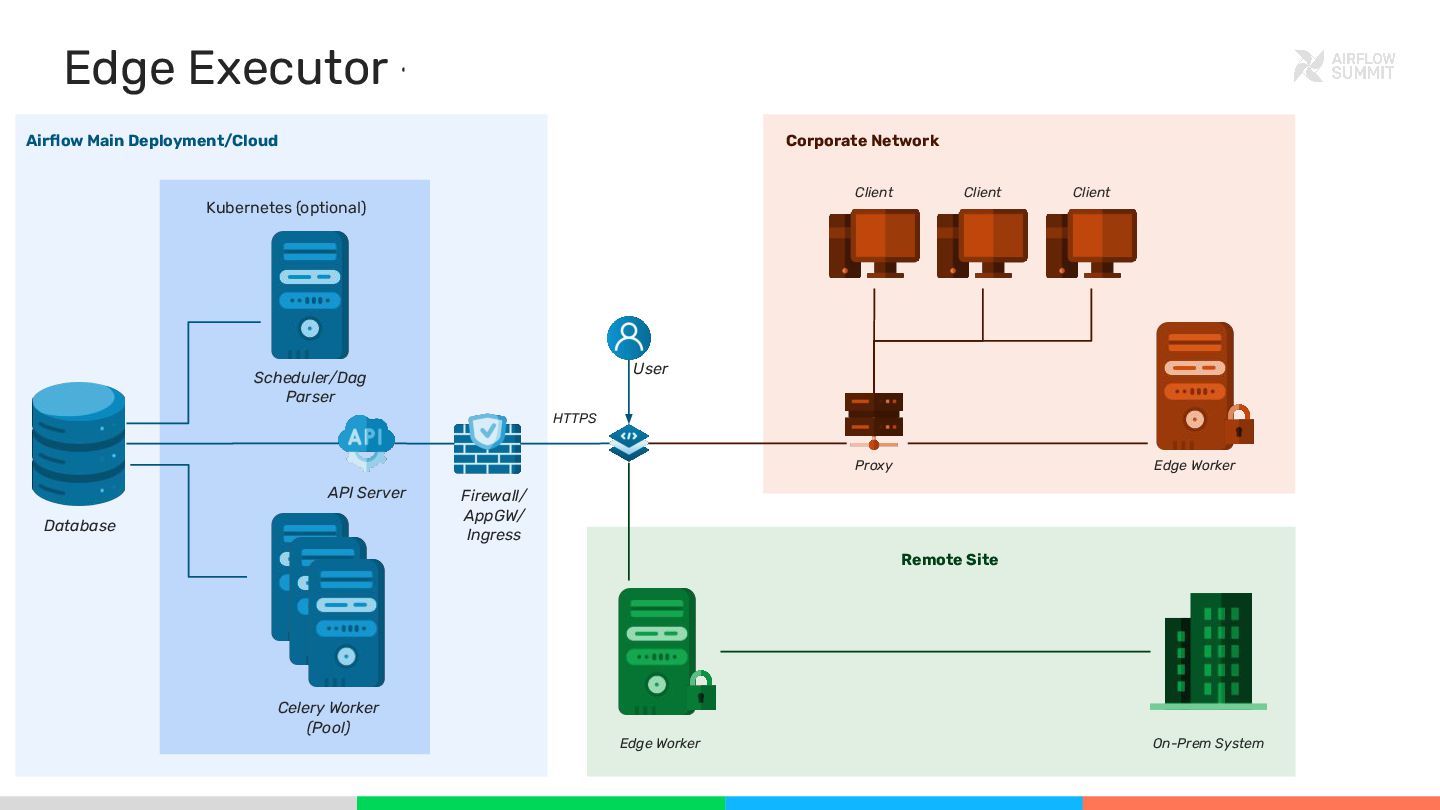 Edge Executor

AIRFLOW SUMMIT

Airflow Main Deployment/Cloud

Kubernetes (optional)

Scheduler/Dag Parser

Database

API

API Server

Celery Worker (Pool)

Firewall/ AppGW/ Ingress

HTTPS

User

Corporate Network

Client

Client

Client

Proxy

Edge Worker

Remote Site

Edge Worker

On-Prem System